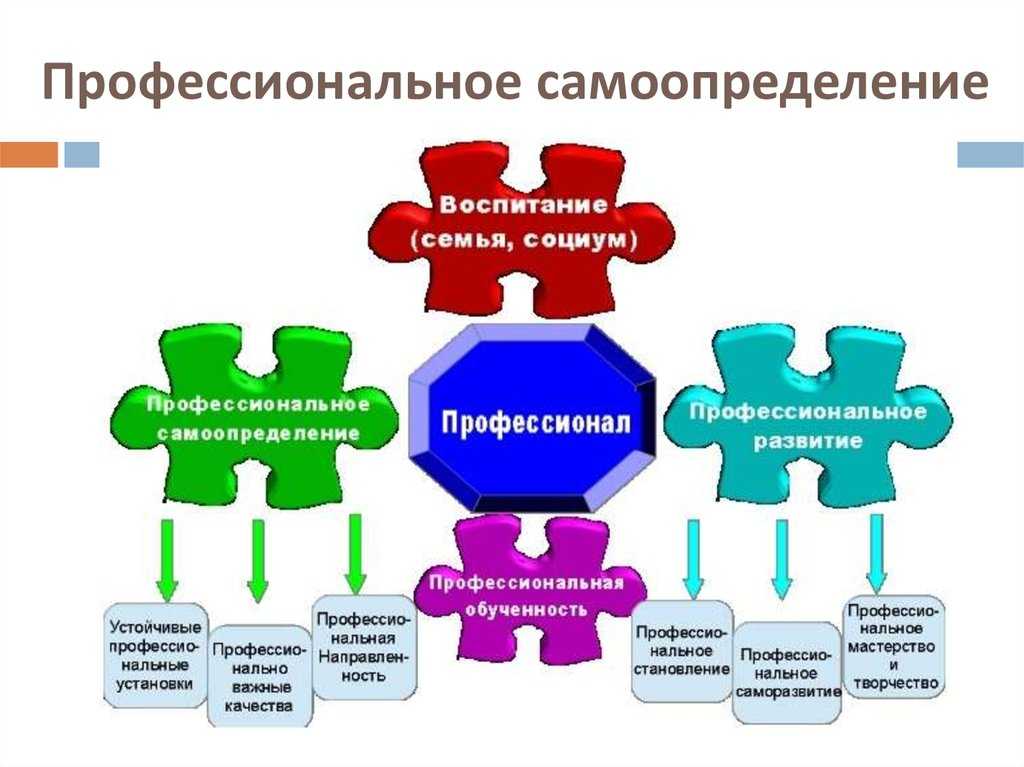 Профессиональное самоопределение

Воспитание (семья, социум)

Профессиональное самоопределение

Профессионал

Профессиональное развитие

Профессиональная обученность

Устойчивые профессиональные установки

Профессионально важные качества

Профессиональная Направленность

Профессиональное становление

Профессиональное саморазвитие

Профессиональное мастерство и творчество